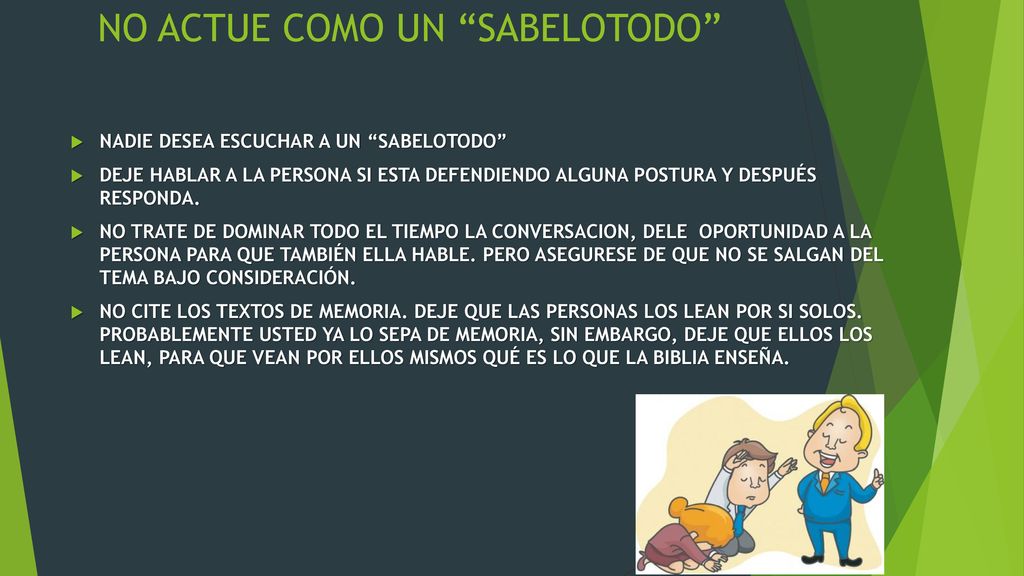 NO ACTUE COMO UN “SABELOTODO”

NADIE DESEA ESCUCHAR A UN “SABELOTODO”

DEJE HABLAR A LA PERSONA SI ESTA DEFENDIENDO ALGUNA POSTURA Y DESPUÉS RESPONDA.

NO TRATE DE DOMINAR TODO EL TIEMPO LA CONVERSACION, DELE OPORTUNIDAD A LA PERSONA PARA QUE TAMBIÉN ELLA HABLE. PERO ASEGURESE DE QUE NO SE SALGAN DEL TEMA BAJO CONSIDERACIÓN.

NO CITE LOS TEXTOS DE MEMORIA. DEJE QUE LAS PERSONAS LOS LEAN POR SI SOLOS. PROBABLEMENTE USTED YA LO SEPA DE MEMORIA, SIN EMBARGO, DEJE QUE ELLOS LOS LEAN, PARA QUE VEAN POR ELLOS MISMOS QUÉ ES LO QUE LA BIBLIA ENSEÑA.